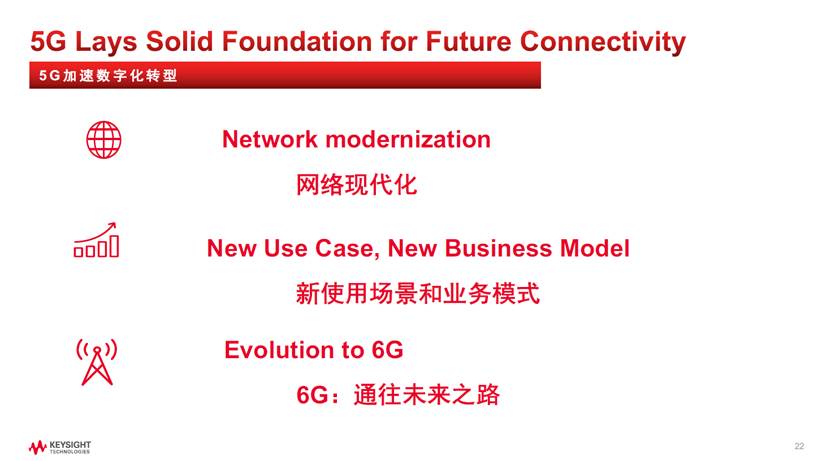 5G Lays Solid Foundation for Future Connectivity

5G加速数字化转型

Network modernization

网络现代化

New Use Case, New Business Model

新使用场景和业务模式

Evolution to 6G

6G：通往未来之路

KEYSIGHT TECHNOLOGIES

22